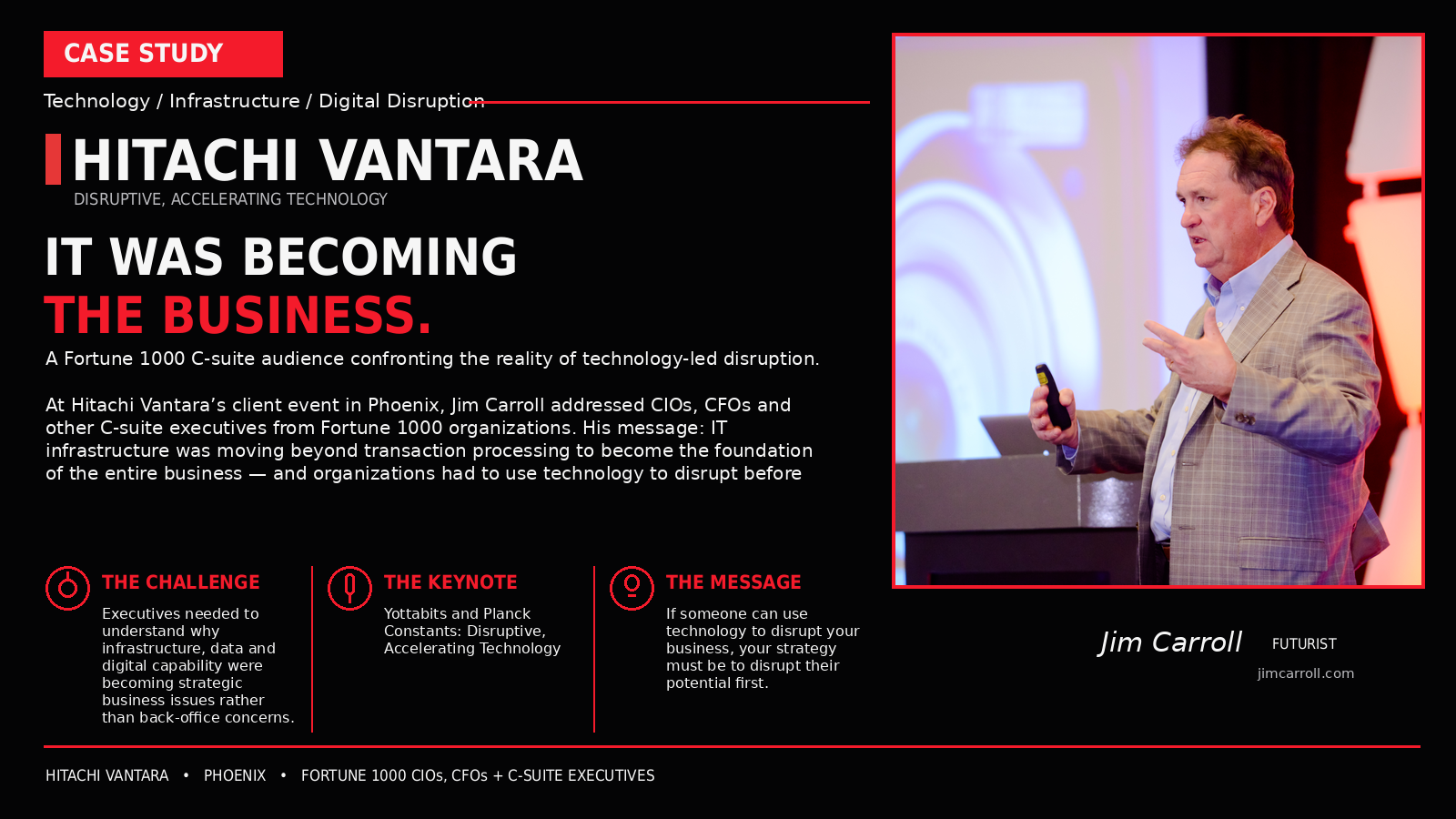 CASE STUDY

Technology / Infrastructure / Digital Disruption

HITACHI VANTARA
DISRUPTIVE, ACCELERATING TECHNOLOGY

IT WAS BECOMING
THE BUSINESS.

A Fortune 1000 C-suite audience confronting the reality of technology-led disruption.

At Hitachi Vantara's client event in Phoenix, Jim Carroll addressed CIOs, CFOs and other C-suite executives from Fortune 1000 organizations. His message: IT infrastructure was moving beyond transaction processing to become the foundation of the entire business — and organizations had to use technology to disrupt before

THE CHALLENGE
Executives needed to understand why infrastructure, data and digital capability were becoming strategic business issues rather than back-office concerns.

THE KEYNOTE
Yottabits and Planck Constants: Disruptive, Accelerating Technology

THE MESSAGE
If someone can use technology to disrupt your business, your strategy must be to disrupt their potential first.

Jim Carroll FUTURIST
jimcarroll.com

HITACHI VANTARA • PHOENIX • FORTUNE 1000 CIOs, CFOs + C-SUITE EXECUTIVES